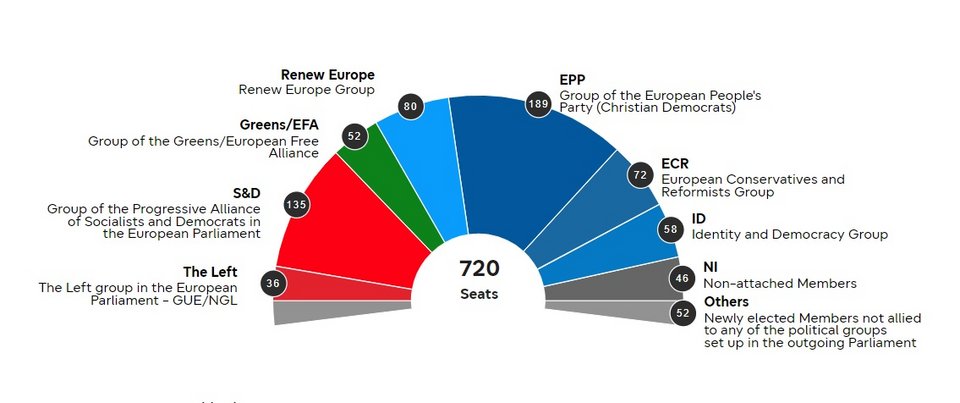 Renew Europe
Renew Europe Group
80

Greens/EFA
Group of the Greens/European Free Alliance
52

S&D
Group of the Progressive Alliance of Socialists and Democrats in the European Parliament
135

The Left
The Left group in the European Parliament - GUE/NGL
36

720
Seats

EPP
Group of the European People's Party (Christian Democrats)
189

ECR
European Conservatives and Reformists Group
72

ID
Identity and Democracy Group
58

NI
Non-attached Members
46

Others
Newly elected Members not allied to any of the political groups set up in the outgoing Parliament
52